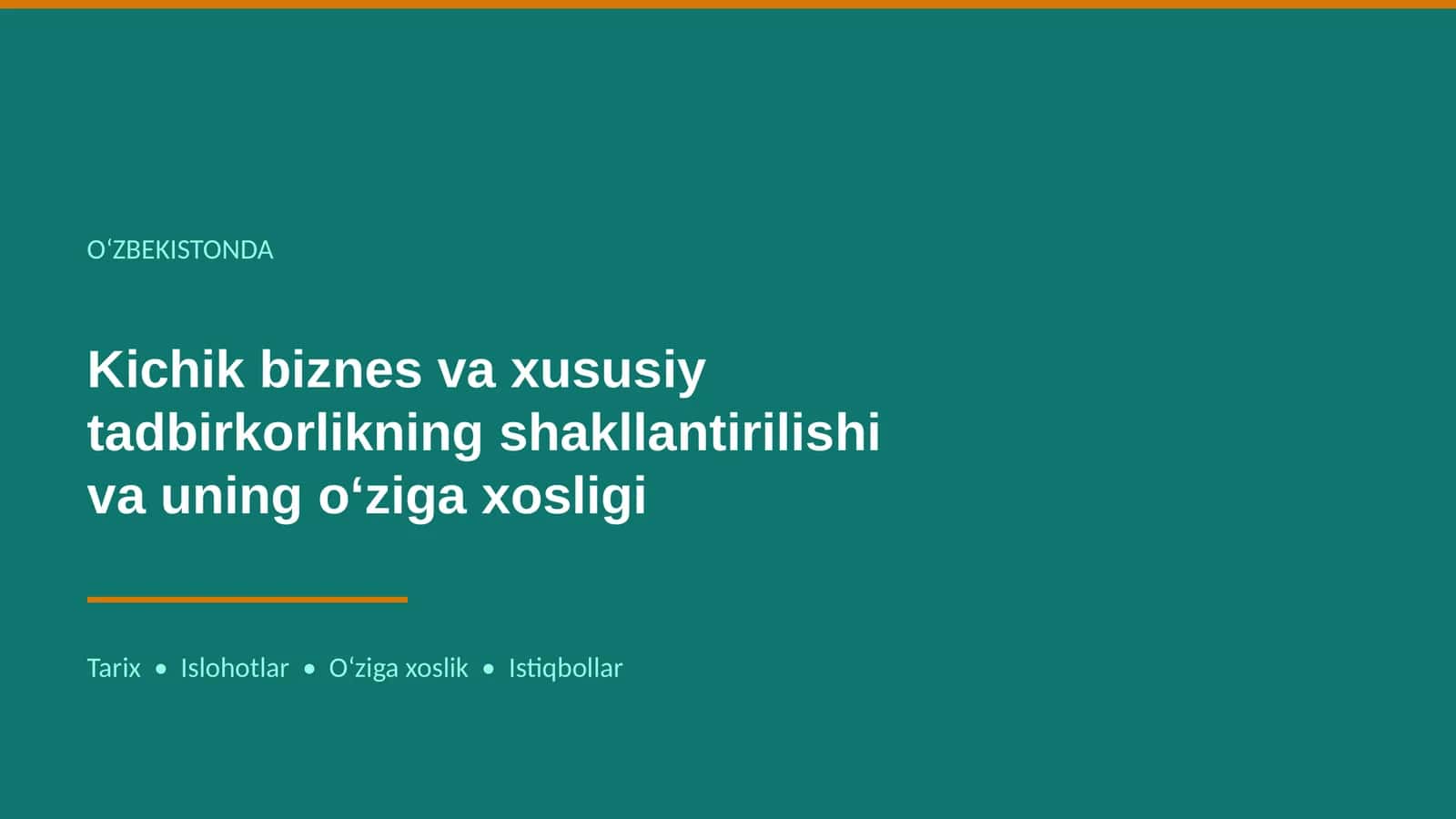 O‘ZBEKISTONDA

Kichik biznes va xususiy tadbirkorlikning shakllantirilishi va uning o‘ziga xosligi

Tarix • Islohotlar • O‘ziga xoslik • Istiqbollar